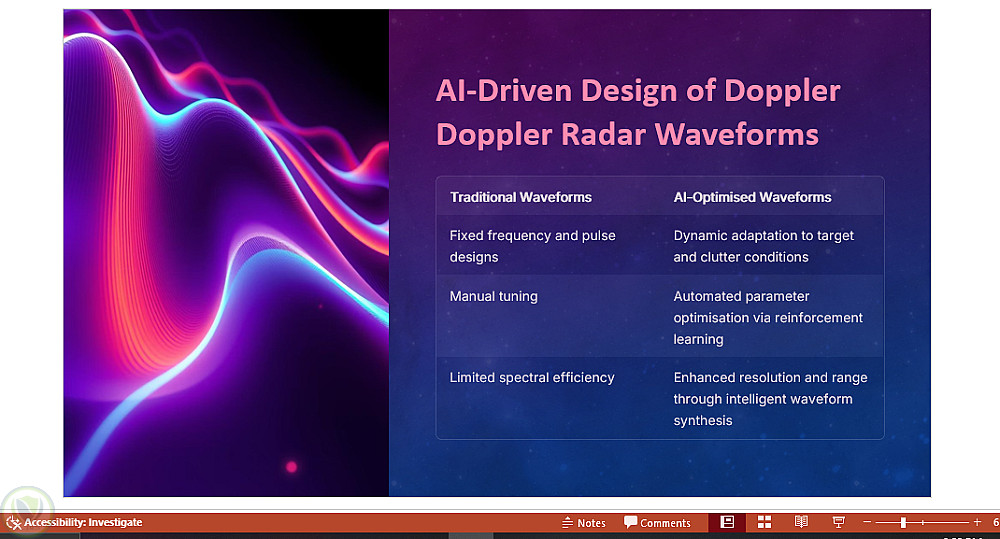 AI-Driven Design of Doppler Doppler Radar Waveforms

| Traditional Waveforms | AI-Optimised Waveforms |
|---|---|
| Fixed frequency and pulse designs | Dynamic adaptation to target and clutter conditions |
| Manual tuning | Automated parameter optimisation via reinforcement learning |
| Limited spectral efficiency | Enhanced resolution and range through intelligent waveform synthesis |

Accessibility: Investigate

Notes

Comments

6